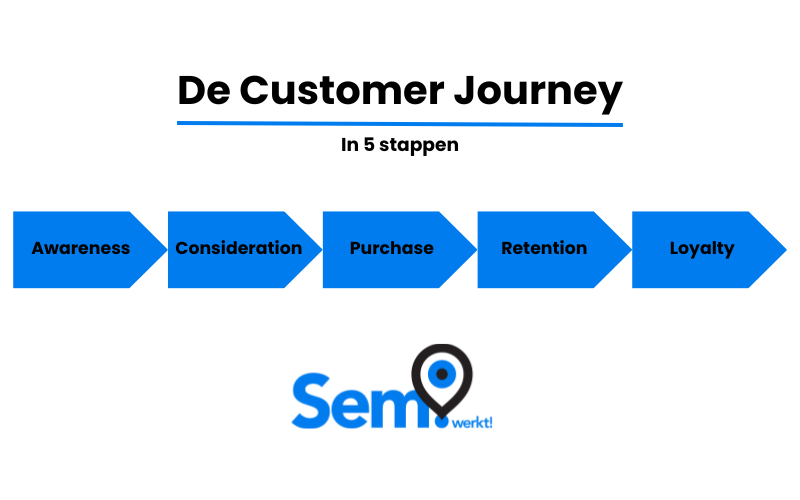 De Customer Journey

In 5 stappen

Awareness

Consideration

Purchase

Retention

Loyalty

Sem werkt!